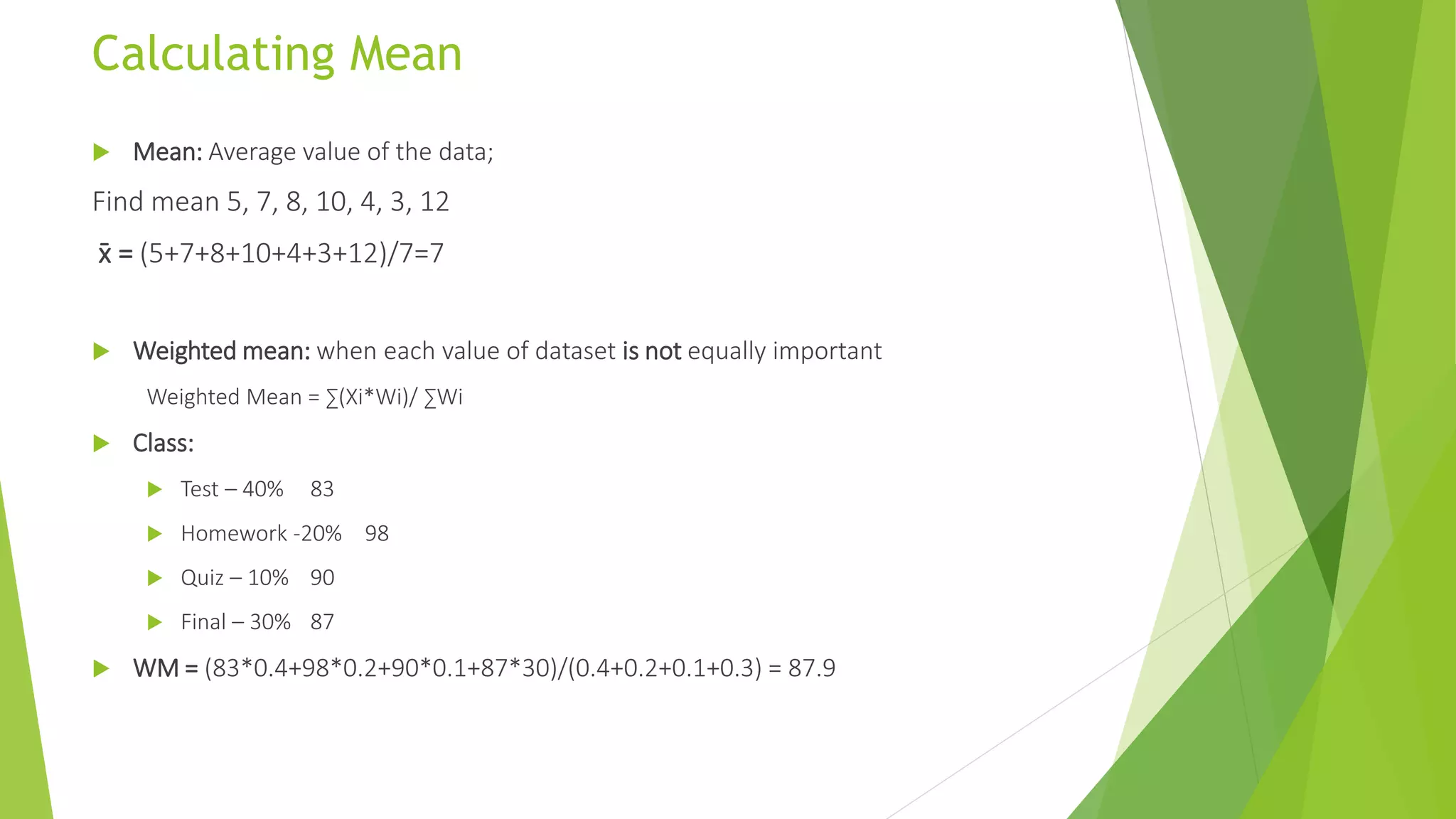 Calculating Mean

Mean: Average value of the data;

Find mean 5, 7, 8, 10, 4, 3, 12

$\bar{x}$ = (5+7+8+10+4+3+12)/7=7

Weighted mean: when each value of dataset is not equally important

Weighted Mean = ∑(Xi*Wi)/ ∑Wi

Class:

Test – 40% 83

Homework -20% 98

Quiz – 10% 90

Final – 30% 87

WM = (83*0.4+98*0.2+90*0.1+87*30)/(0.4+0.2+0.1+0.3) = 87.9